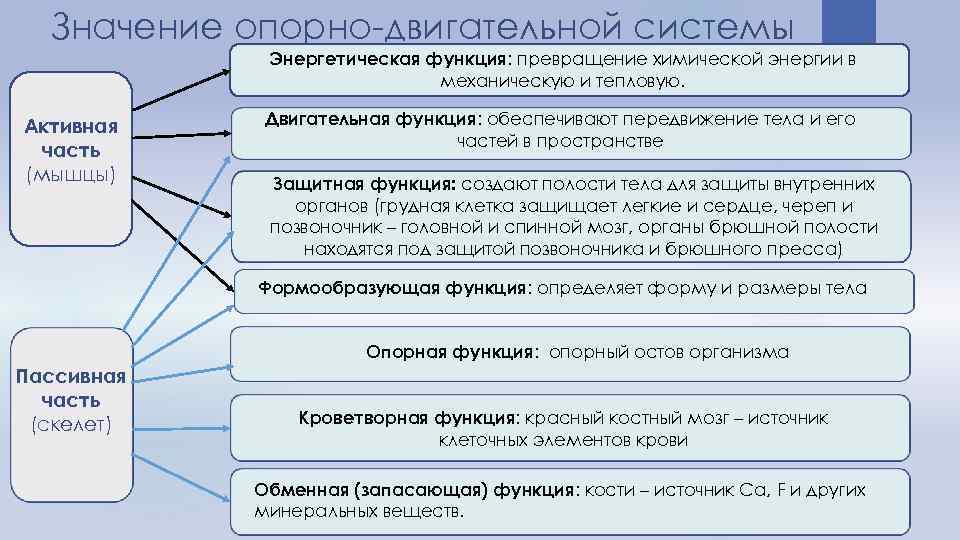 Значение опорно-двигательной системы

Активная часть (мышцы)

Пассивная часть (скелет)

Энергетическая функция: превращение химической энергии в механическую и тепловую.

Двигательная функция: обеспечивают передвижение тела и его частей в пространстве

Защитная функция: создают полости тела для защиты внутренних органов (грудная клетка защищает легкие и сердце, череп и позвоночник – головной и спинной мозг, органы брюшной полости находятся под защитой позвоночника и брюшного пресса)

Формообразующая функция: определяет форму и размеры тела

Опорная функция: опорный остов организма

Кроветворная функция: красный костный мозг – источник клеточных элементов крови

Обменная (запасающая) функция: кости – источник Ca, F и других минеральных веществ.